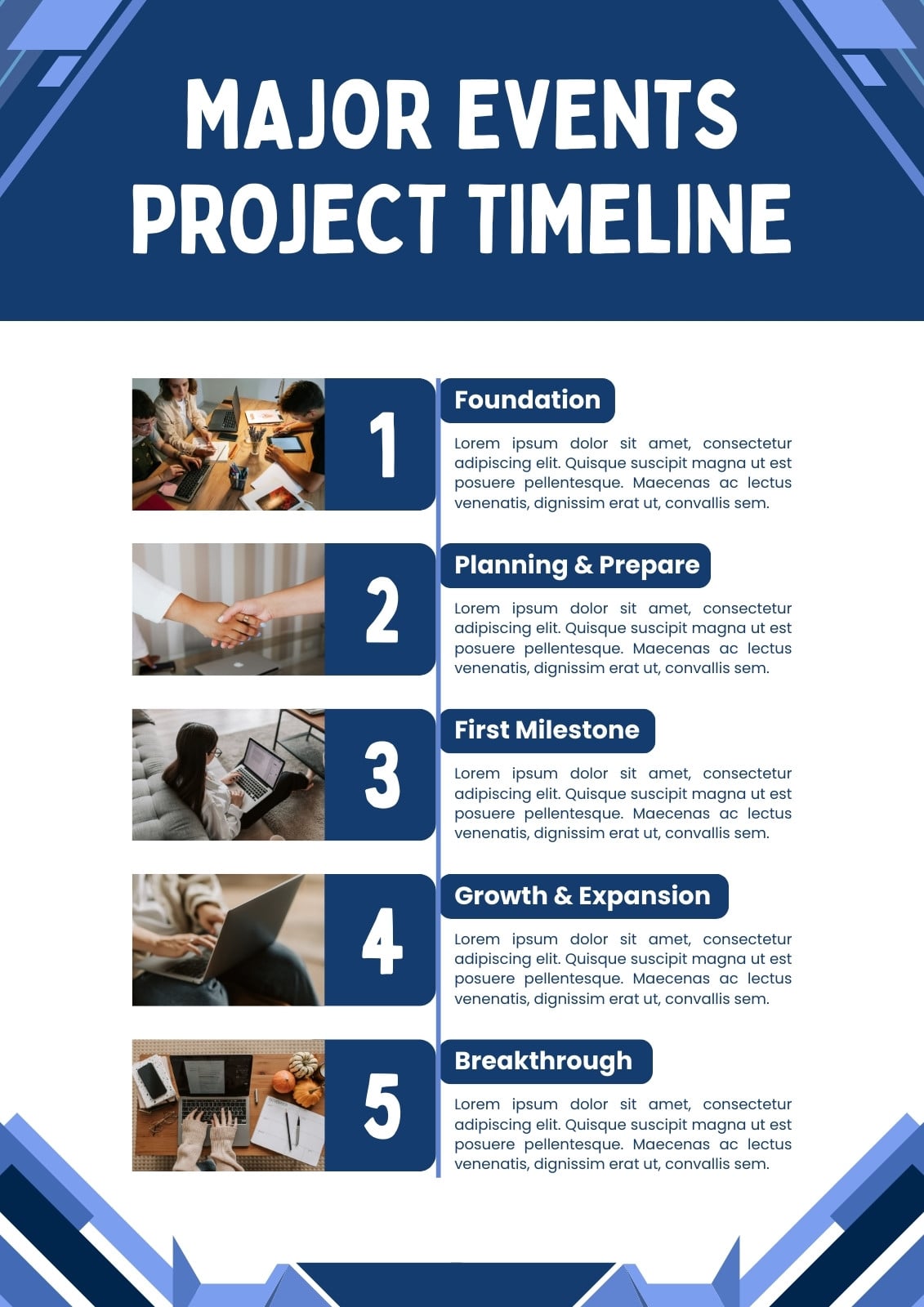 MAJOR EVENTS PROJECT TIMELINE

1

Foundation

Lorem ipsum dolor sit amet, consectetur adipiscing elit. Quisque suscipit magna ut est posuere pellentesque. Maecenas ac lectus venenatis, dignissim erat ut, convallis sem.

2

Planning & Prepare

Lorem ipsum dolor sit amet, consectetur adipiscing elit. Quisque suscipit magna ut est posuere pellentesque. Maecenas ac lectus venenatis, dignissim erat ut, convallis sem.

3

First Milestone

Lorem ipsum dolor sit amet, consectetur adipiscing elit. Quisque suscipit magna ut est posuere pellentesque. Maecenas ac lectus venenatis, dignissim erat ut, convallis sem.

4

Growth & Expansion

Lorem ipsum dolor sit amet, consectetur adipiscing elit. Quisque suscipit magna ut est posuere pellentesque. Maecenas ac lectus venenatis, dignissim erat ut, convallis sem.

5

Breakthrough

Lorem ipsum dolor sit amet, consectetur adipiscing elit. Quisque suscipit magna ut est posuere pellentesque. Maecenas ac lectus venenatis, dignissim erat ut, convallis sem.